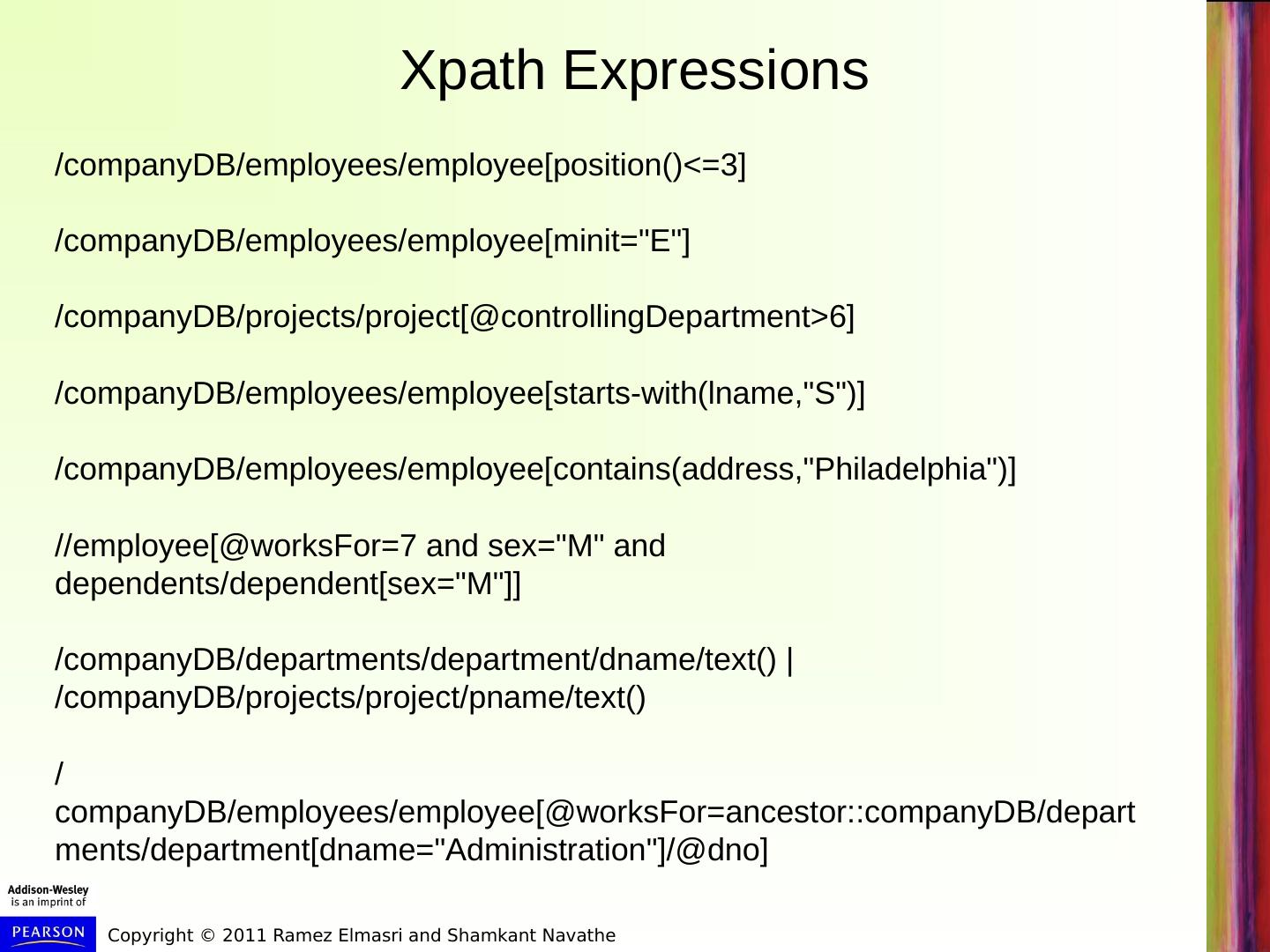 Xpath Expressions

/companyDB/employees/employee[position()<=3]

/companyDB/employees/employee[minit="E"]

/companyDB/projects/project[@controllingDepartment>6]

/companyDB/employees/employee[starts-with(lname,"S")]

/companyDB/employees/employee[contains(address,"Philadelphia")]

//employee[@worksFor=7 and sex="M" and dependents/dependent[sex="M"]]

/companyDB/departments/department/dname/text() | /companyDB/projects/project/pname/text()

/
companyDB/employees/employee[@worksFor=ancestor::companyDB/departments/department[dname="Administration"]/@dno]

Addison-Wesley
is an imprint of

PEARSON

Copyright © 2011 Ramez Elmasri and Shamkant Navathe